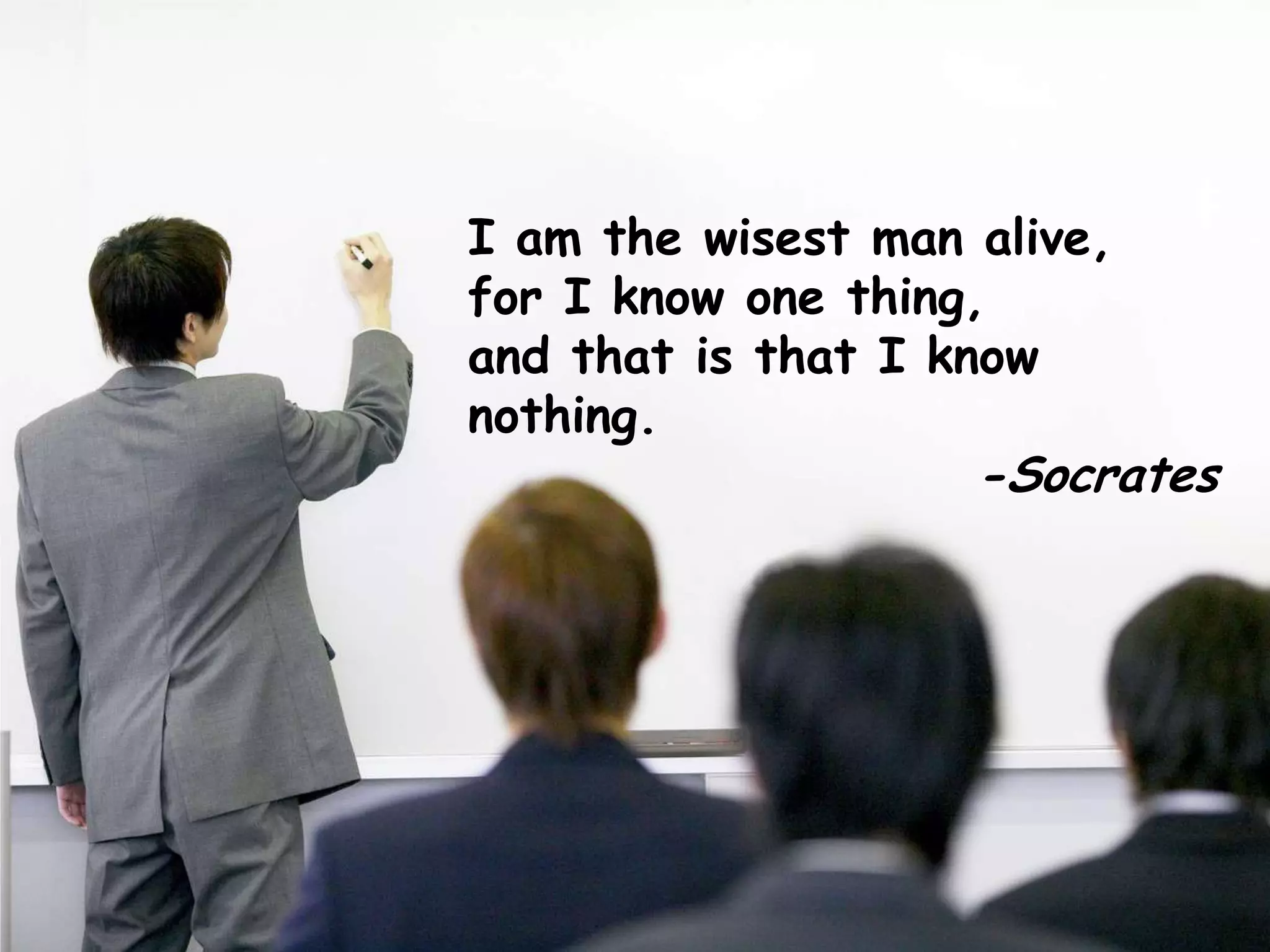 I am the wisest man alive, for I know one thing, and that is that I know nothing.

-Socrates